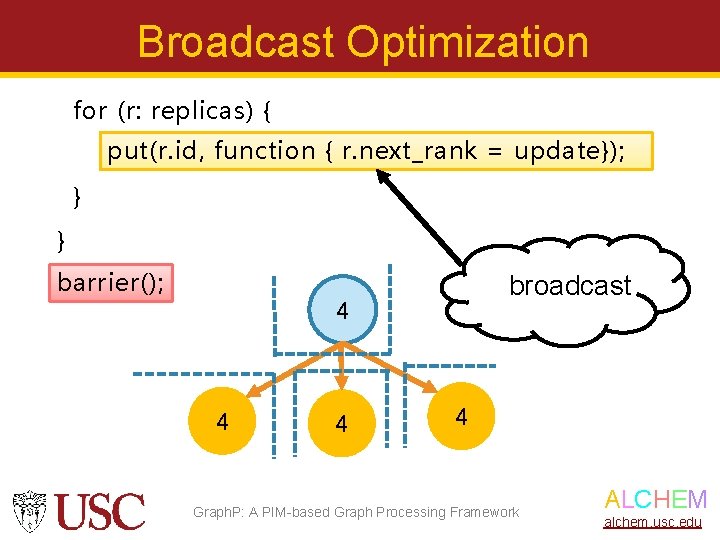 Broadcast Optimization

for (r: replicas) {
put(r.id, function { r.next_rank = update});
}
}
barrier();

broadcast

4

4

4

4

USC

GraphP: A PIM-based Graph Processing Framework

ALCHEM
alchem.usc.edu